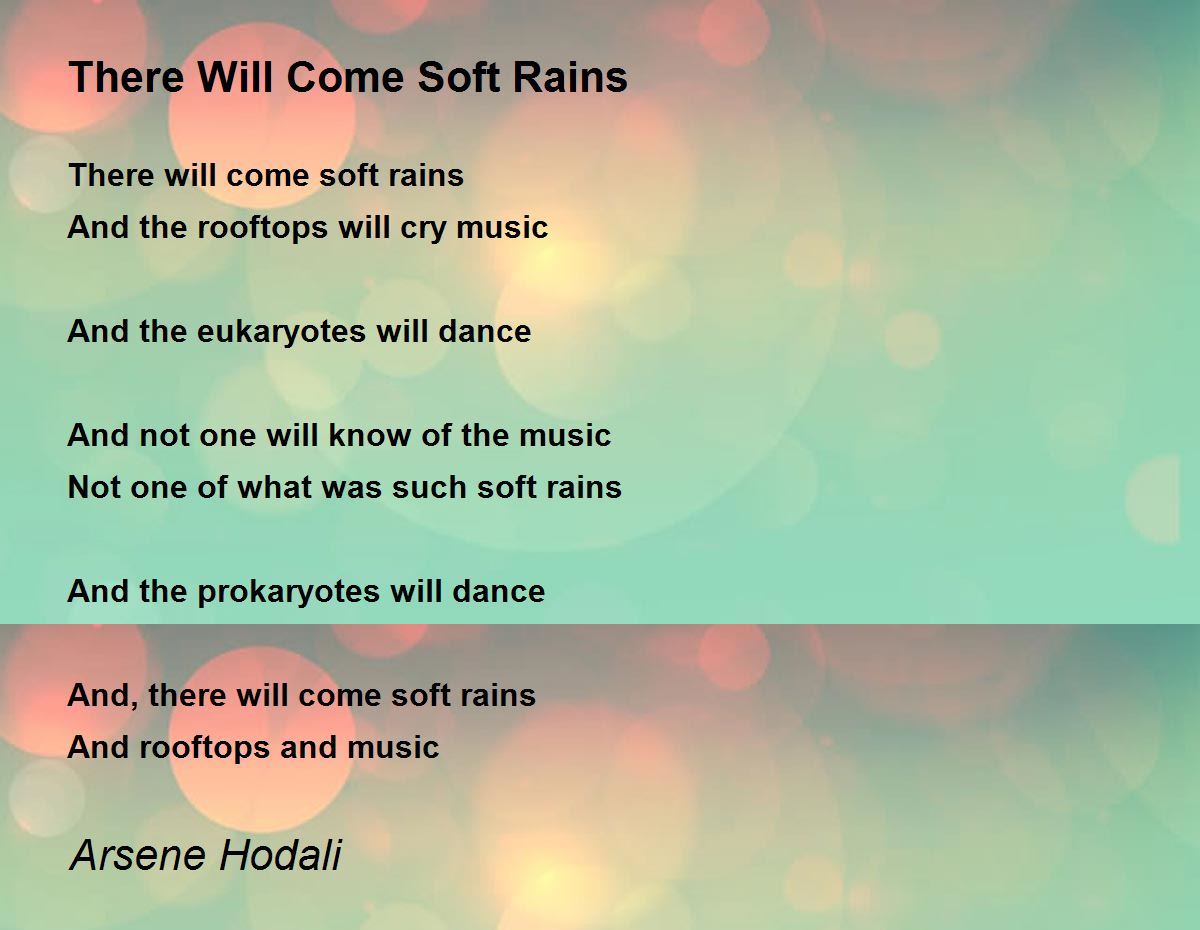 There Will Come Soft Rains

There will come soft rains
And the rooftops will cry music

And the eukaryotes will dance

And not one will know of the music
Not one of what was such soft rains

And the prokaryotes will dance

And, there will come soft rains
And rooftops and music

Arsene Hodali